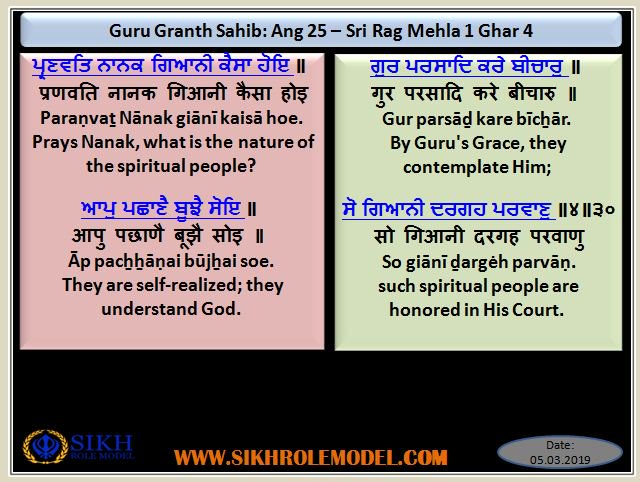 Guru Granth Sahib: Ang 25 – Sri Rag Mehla 1 Ghar 4

ਪ੍ਰਣਵਤਿ ਨਾਨਕ ਗਿਆਨੀ ਕੈਸਾ ਹੋਇ ॥
प्रणवति नानक गिआनी कैसा होइ
Paraṇvaṯ Nānak giānī kaisā hoe.
Prays Nanak, what is the nature of the spiritual people?

ਆਪੁ ਪਛਾਣੈ ਬੂਝੈ ਸੋਇ ॥
आपु पछाणै बूझै सोइ ॥
Āp pacẖẖāṇai būjẖai soe.
They are self-realized; they understand God.

ਗੁਰ ਪਰਸਾਦਿ ਕਰੇ ਬੀਚਾਰੁ ॥
गुर परसादि करे बीचारु ॥
Gur parsāḏ kare bīcẖār.
By Guru's Grace, they contemplate Him;

ਸੋ ਗਿਆਨੀ ਦਰਗਹ ਪਰਵਾਣੁ ॥੪॥੩੦
सो गिआनी दरगह परवाणु
So giānī ḏargėh parvāṇ.
such spiritual people are honored in His Court.

SIKH ROLE MODEL
WWW.SIKHROLEMODEL.COM
Date: 05.03.2019